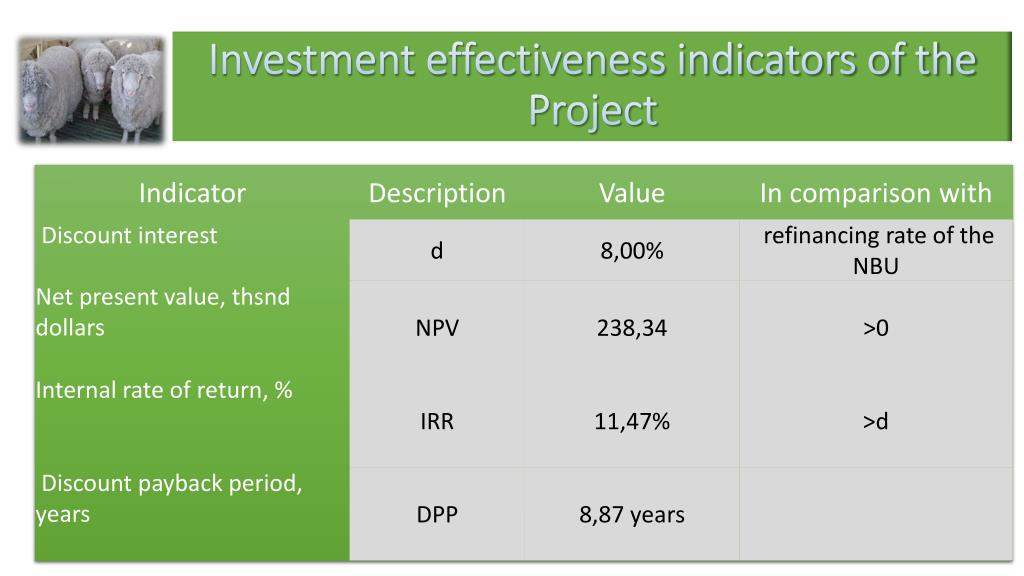 Investment effectiveness indicators of the Project

| Indicator | Description | Value | In comparison with |
|---|---|---|---|
| Discount interest | d | 8,00% | refinancing rate of the NBU |
| Net present value, thsnd dollars | NPV | 238,34 | >0 |
| Internal rate of return, % | IRR | 11,47% | >d |
| Discount payback period, years | DPP | 8,87 years | |